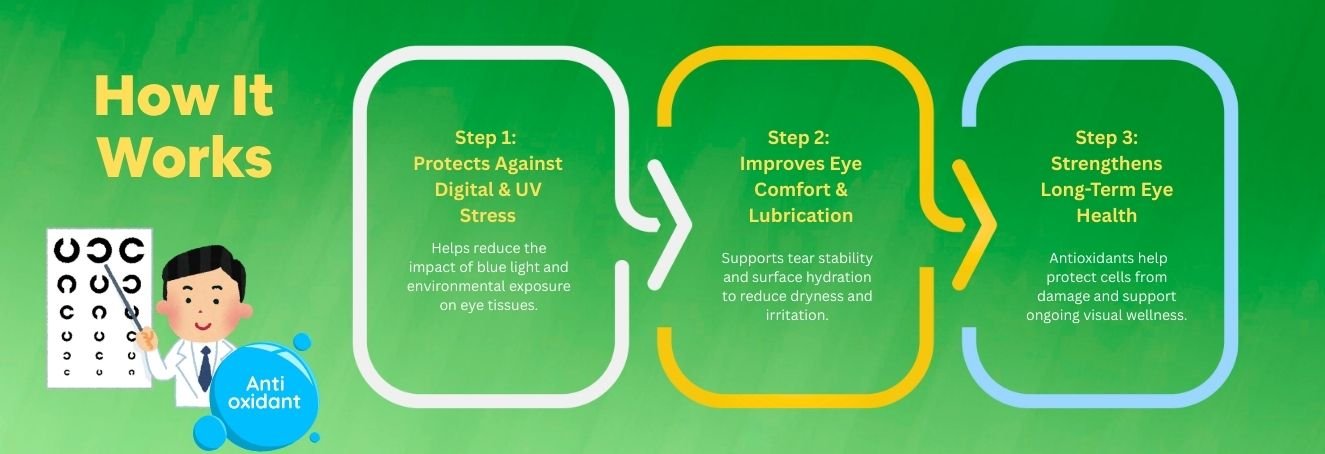 How It Works

Anti oxidant

Step 1:
Protects Against Digital & UV Stress

Helps reduce the impact of blue light and environmental exposure on eye tissues.

Step 2:
Improves Eye Comfort & Lubrication

Supports tear stability and surface hydration to reduce dryness and irritation.

Step 3:
Strengthens Long-Term Eye Health

Antioxidants help protect cells from damage and support ongoing visual wellness.